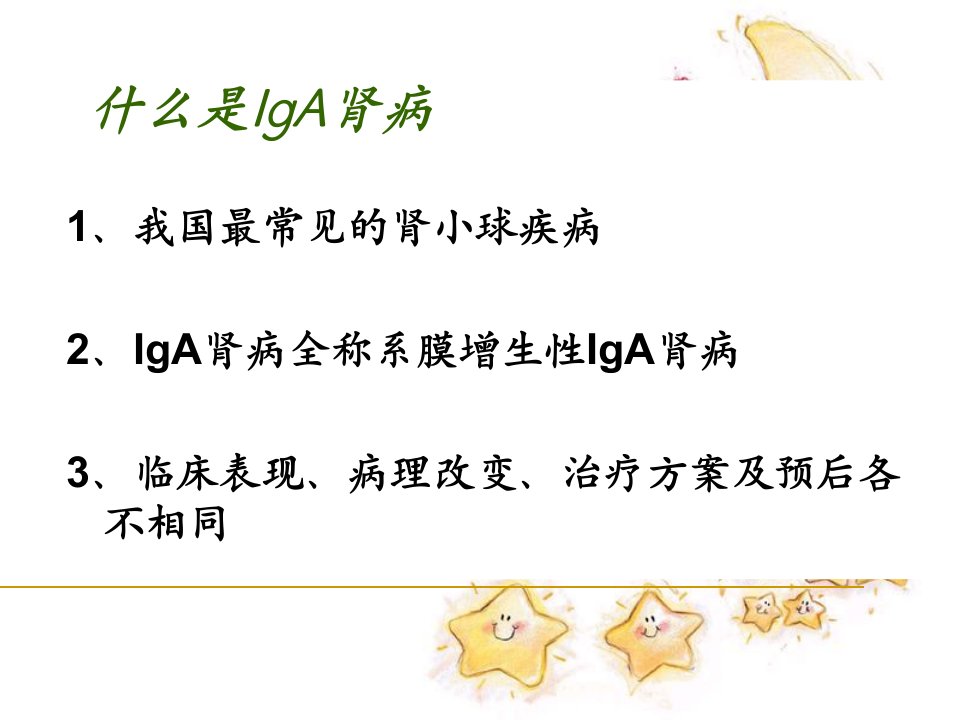 什么是IgA肾病

1、我国最常见的肾小球疾病

2、IgA肾病全称系膜增生性IgA肾病

3、临床表现、病理改变、治疗方案及预后各不相同